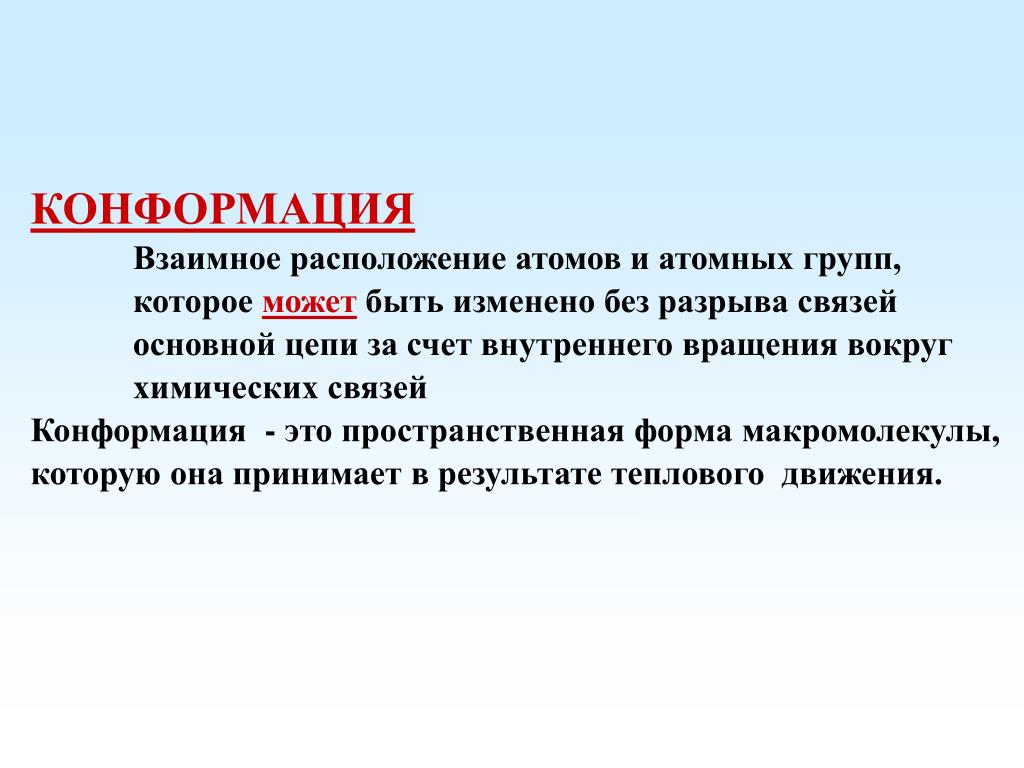 КОНФОРМАЦИЯ

Взаимное расположение атомов и атомных групп, которое может быть изменено без разрыва связей основной цепи за счет внутреннего вращения вокруг химических связей

Конформация - это пространственная форма макромолекулы, которую она принимает в результате теплового движения.